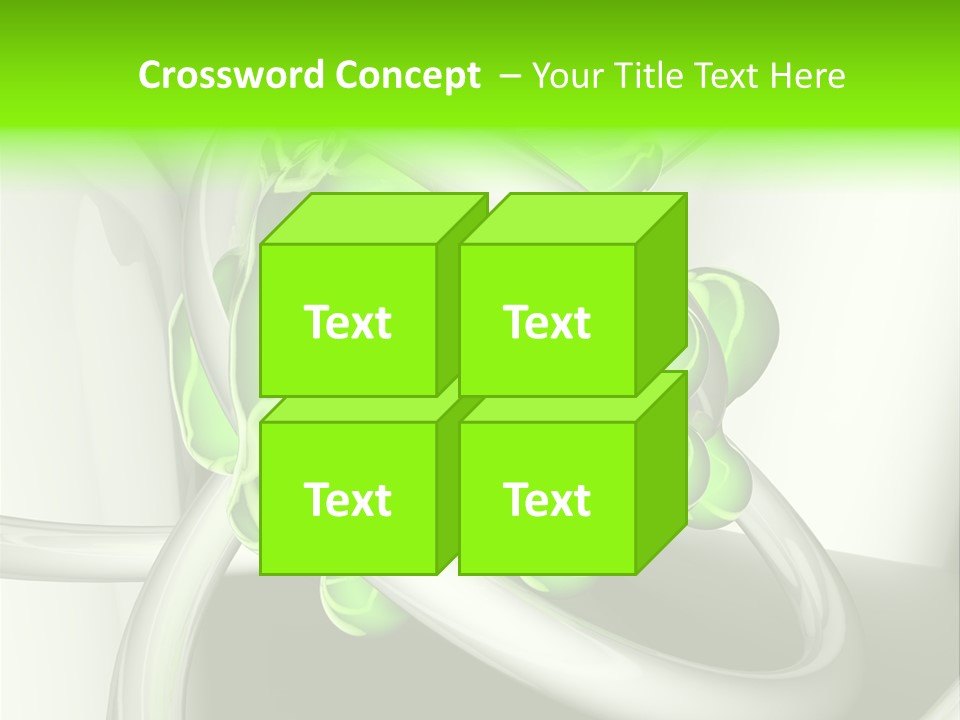 Crossword Concept – Your Title Text Here

Text

Text

Text

Text